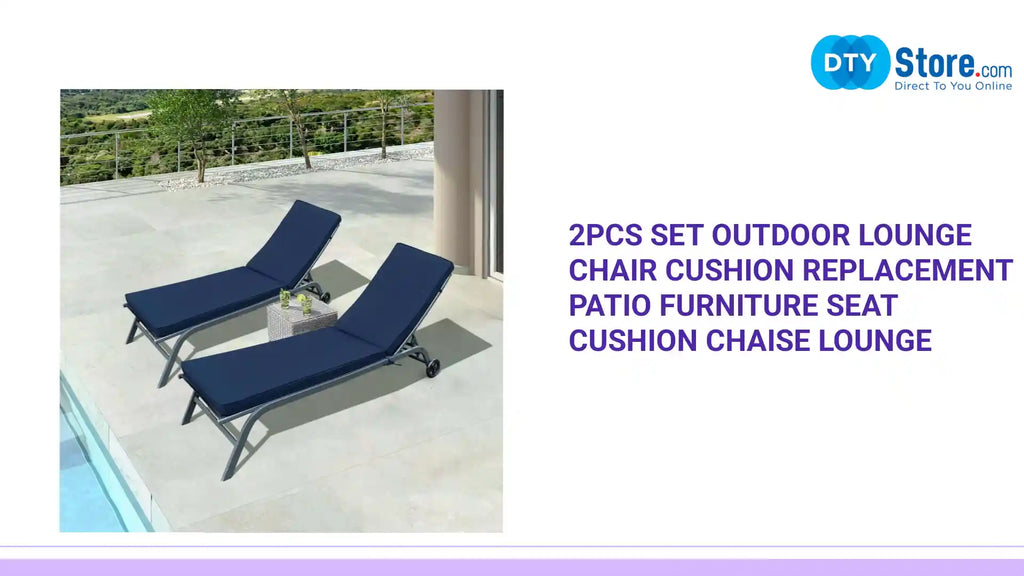 DTY Store.com
Direct To You Online

2PCS SET OUTDOOR LOUNGE CHAIR CUSHION REPLACEMENT PATIO FURNITURE SEAT CUSHION CHAISE LOUNGE